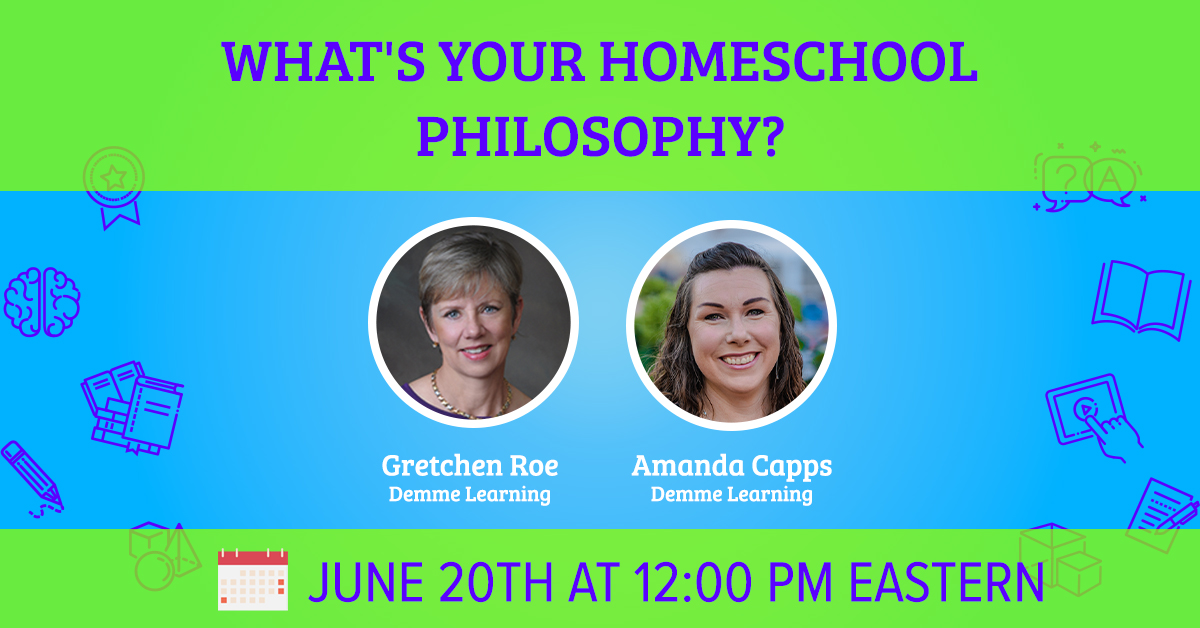 WHAT'S YOUR HOMESCHOOL PHILOSOPHY?

Gretchen Roe
Demme Learning

Amanda Capps
Demme Learning

JUNE 20TH AT 12:00 PM EASTERN